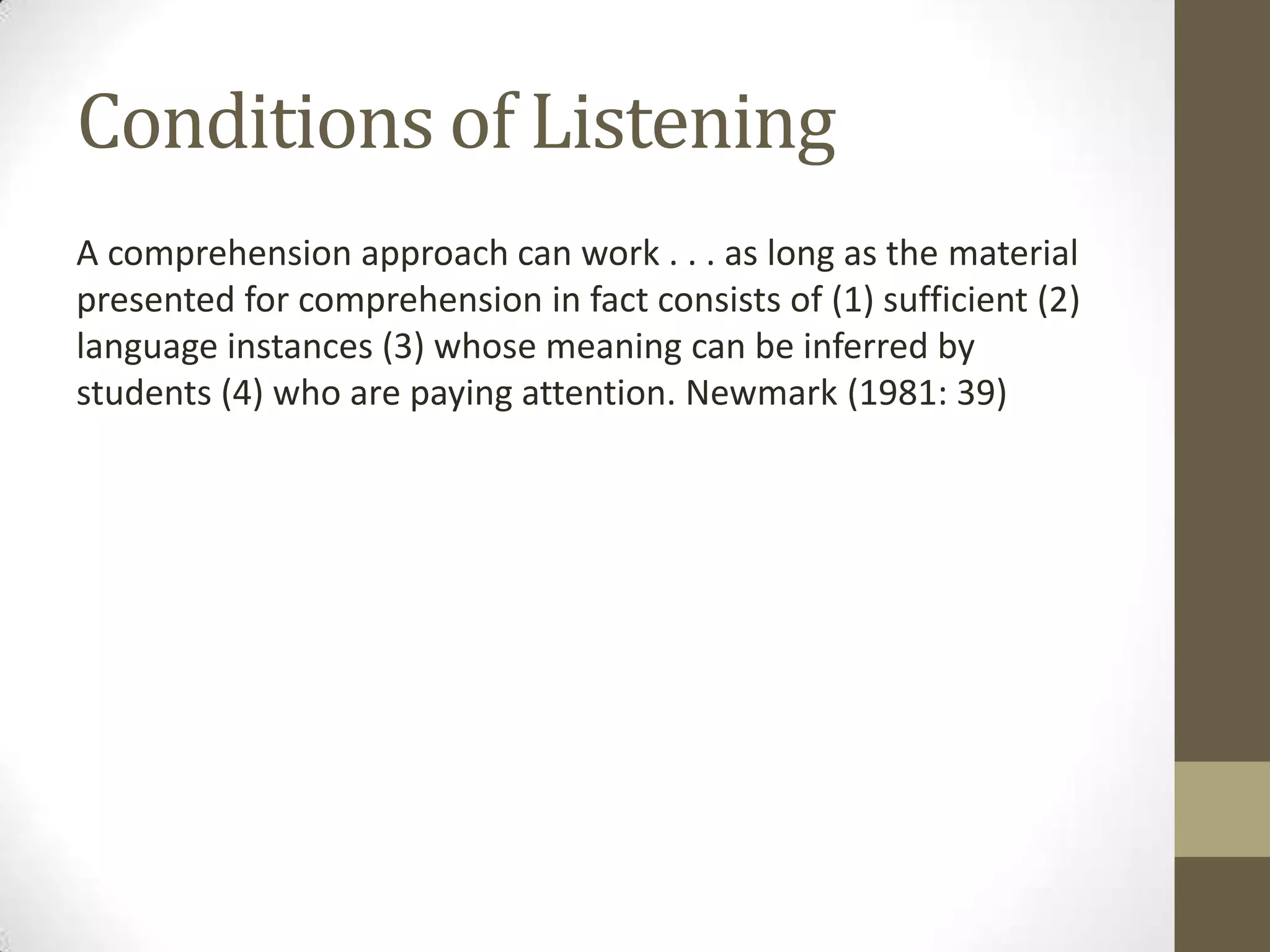 Conditions of Listening

A comprehension approach can work . . . as long as the material presented for comprehension in fact consists of (1) sufficient (2) language instances (3) whose meaning can be inferred by students (4) who are paying attention. Newmark (1981: 39)